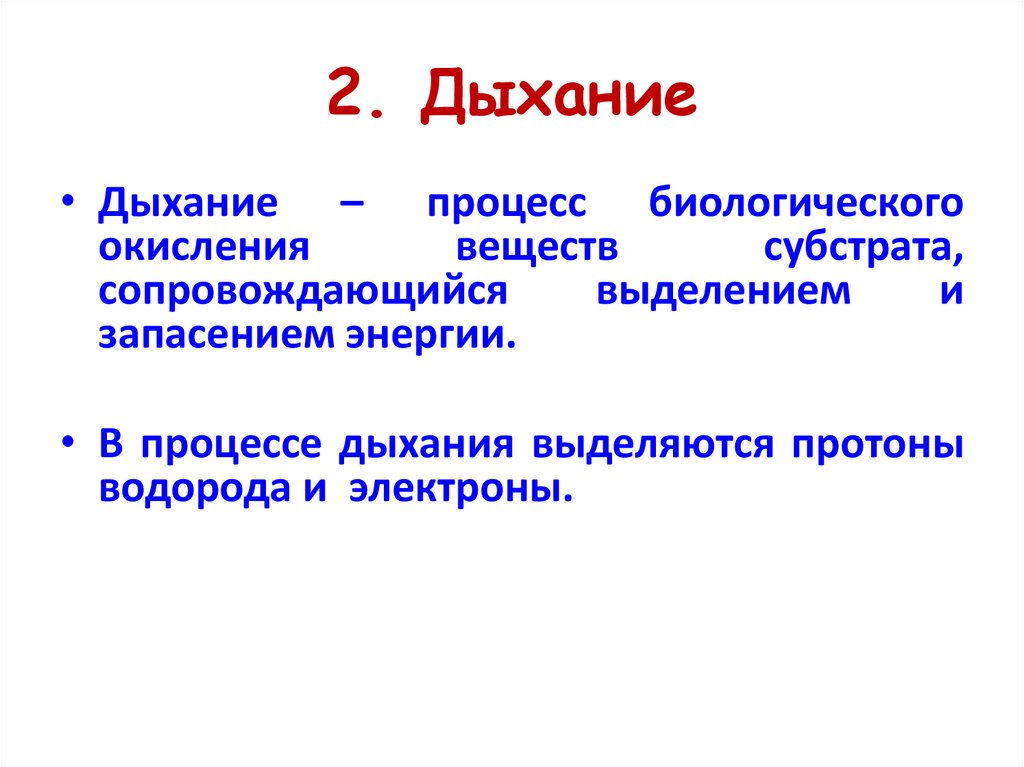 2. Дыхание

• Дыхание – процесс биологического окисления веществ субстрата, сопровождающийся выделением и запасением энергии.

• В процессе дыхания выделяются протоны водорода и электроны.